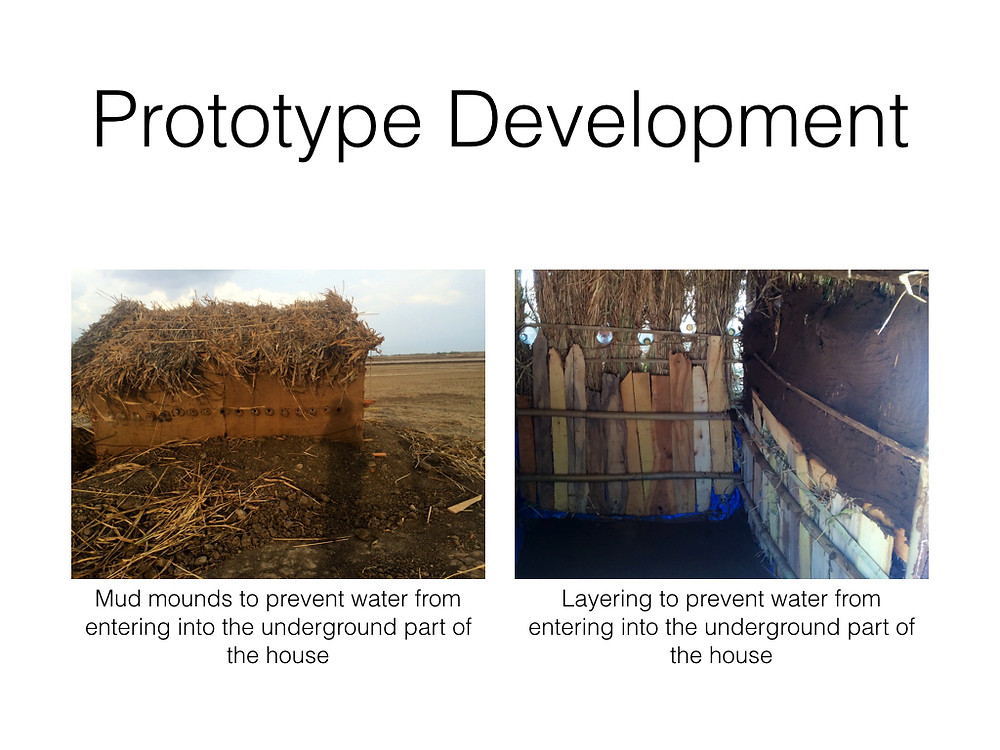 Prototype Development

Mud mounds to prevent water from entering into the underground part of the house

Layering to prevent water from entering into the underground part of the house